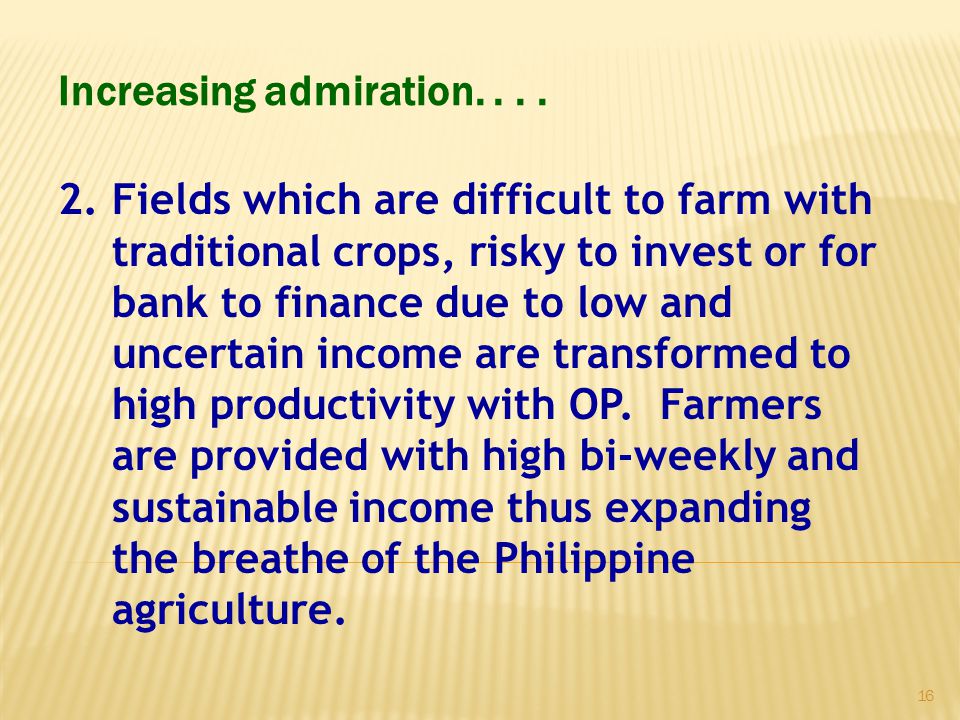 Increasing admiration. . . .

2. Fields which are difficult to farm with traditional crops, risky to invest or for bank to finance due to low and uncertain income are transformed to high productivity with OP.  Farmers are provided with high bi-weekly and sustainable income thus expanding the breathe of the Philippine agriculture.

16